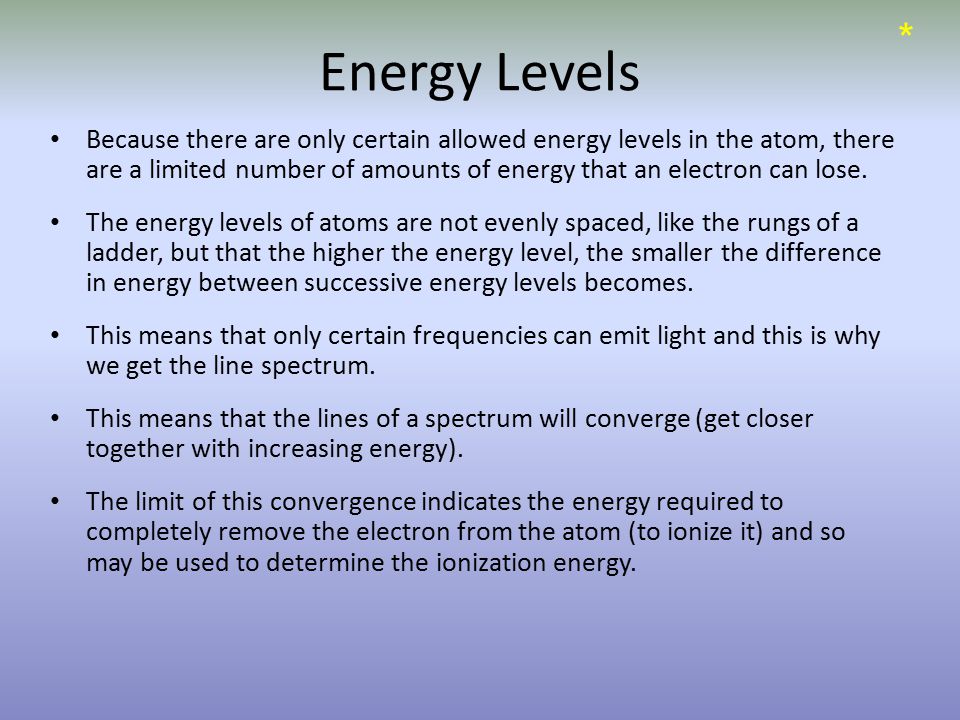 *

Energy Levels

• Because there are only certain allowed energy levels in the atom, there are a limited number of amounts of energy that an electron can lose.

• The energy levels of atoms are not evenly spaced, like the rungs of a ladder, but that the higher the energy level, the smaller the difference in energy between successive energy levels becomes.

• This means that only certain frequencies can emit light and this is why we get the line spectrum.

• This means that the lines of a spectrum will converge (get closer together with increasing energy).

• The limit of this convergence indicates the energy required to completely remove the electron from the atom (to ionize it) and so may be used to determine the ionization energy.